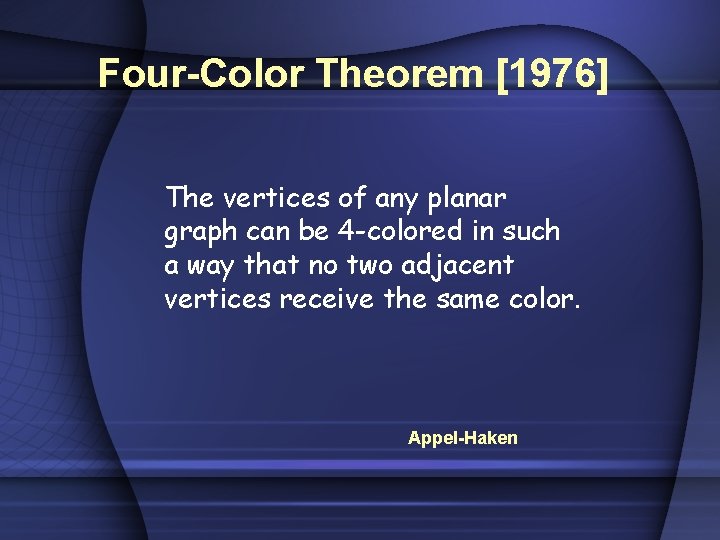 Four-Color Theorem [1976]

The vertices of any planar graph can be 4-colored in such a way that no two adjacent vertices receive the same color.

Appel-Haken